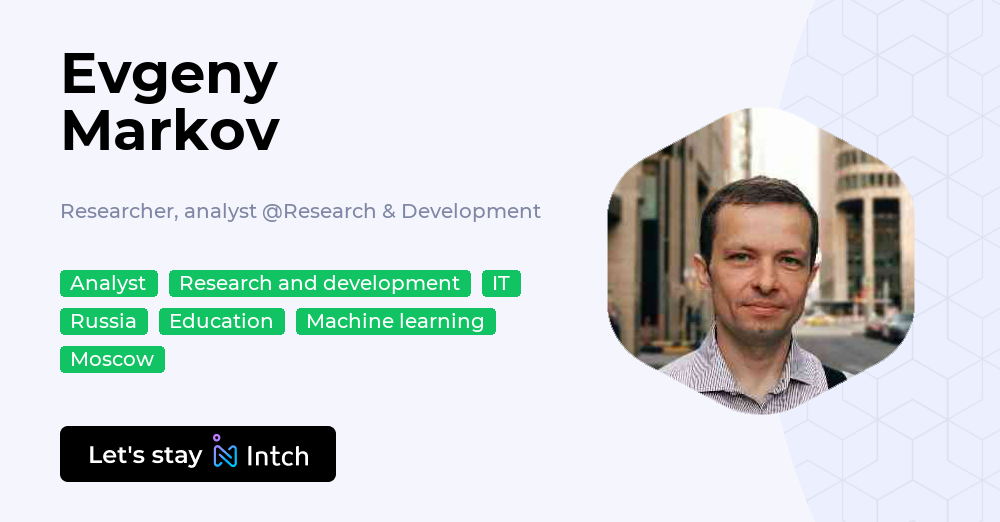 Evgeny Markov

Researcher, analyst @Research & Development

Analyst Research and development IT
Russia Education Machine learning
Moscow

Let's stay Intch